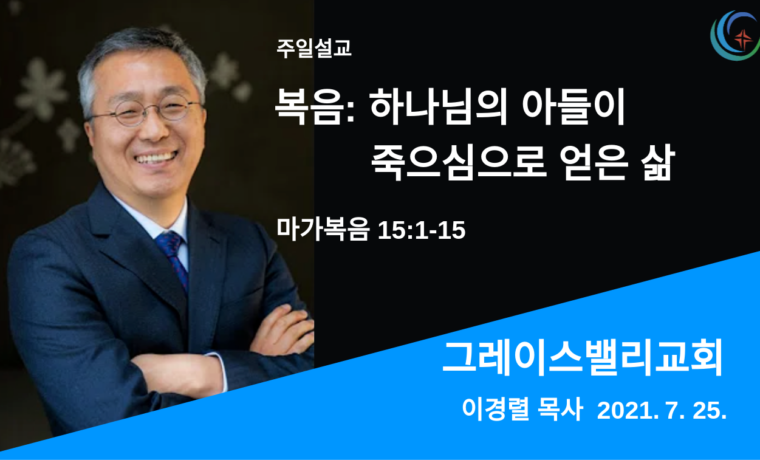 주일설교

복음: 하나님의 아들이 죽으심으로 얻은 삶

마가복음 15:1-15

그레이스밸리교회

이경렬 목사 2021. 7. 25.